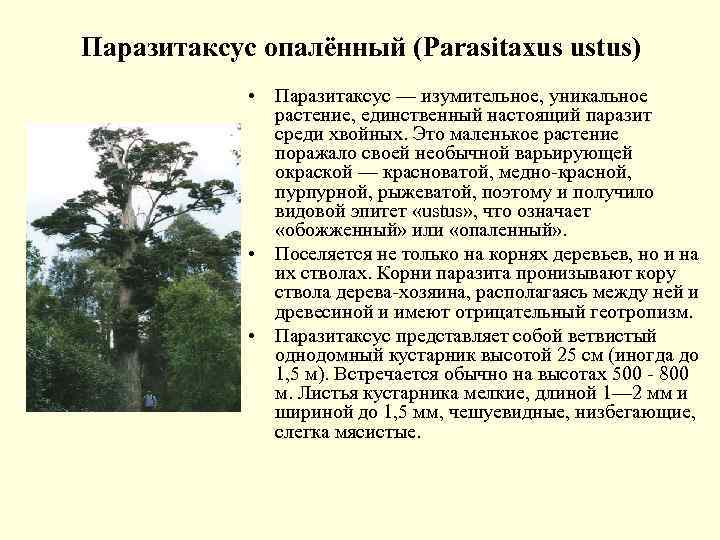 Паразитаксус опалённый (Parasitaxus ustus)

• Паразитаксус — изумительное, уникальное растение, единственный настоящий паразит среди хвойных. Это маленькое растение поражало своей необычной варьирующей окраской — красноватой, медно-красной, пурпурной, рыжеватой, поэтому и получило видовой эпитет «ustus», что означает «обожженный» или «опаленный».

• Поселяется не только на корнях деревьев, но и на их стволах. Корни паразита пронизывают кору ствола дерева-хозяина, располагаясь между ней и древесиной и имеют отрицательный геотропизм.

• Паразитаксус представляет собой ветвистый однодомный кустарник высотой 25 см (иногда до 1,5 м). Встречается обычно на высотах 500 - 800 м. Листья кустарника мелкие, длиной 1—2 мм и шириной до 1,5 мм, чешуевидные, низбегающие, слегка мясистые.